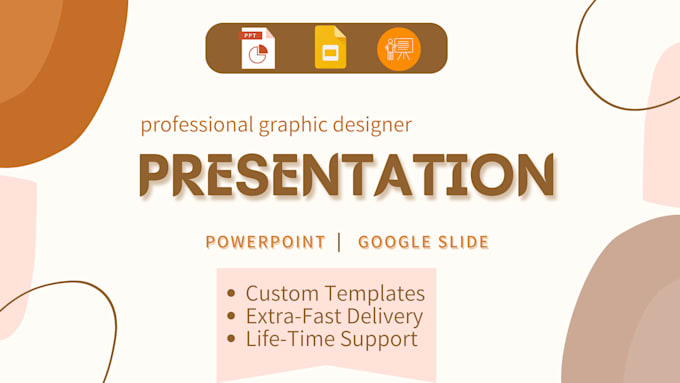 PPT

professional graphic designer

PRESENTATION

POWERPOINT | GOOGLE SLIDE

• Custom Templates
• Extra-Fast Delivery
• Life-Time Support